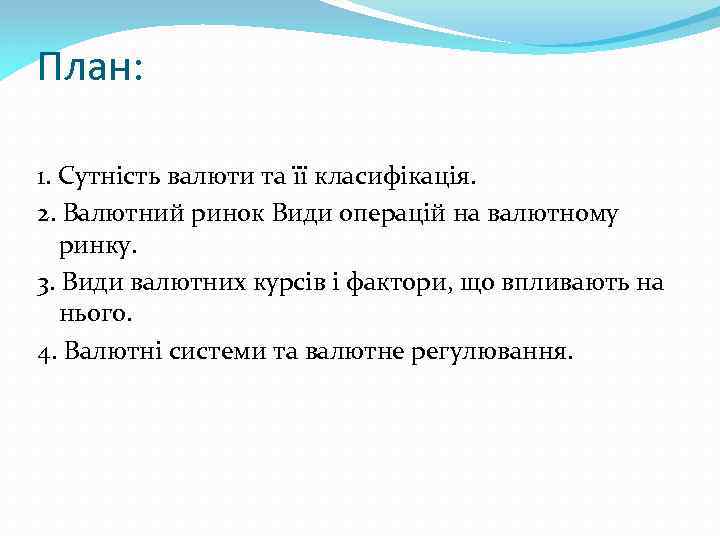 План:

1. Сутність валюти та її класифікація.

2. Валютний ринок Види операцій на валютному ринку.

3. Види валютних курсів і фактори, що впливають на нього.

4. Валютні системи та валютне регулювання.